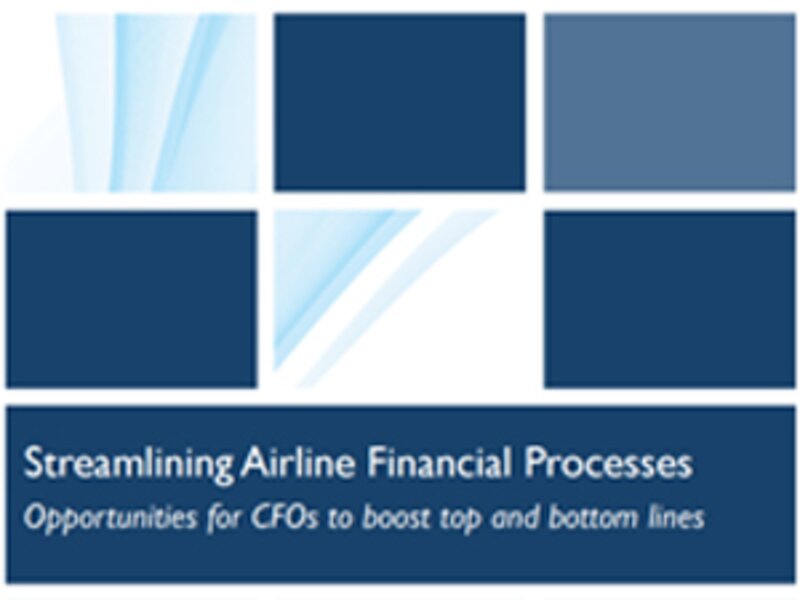 Streamlining Airline Financial Processes
Opportunities for CFOs to boost top and bottom lines